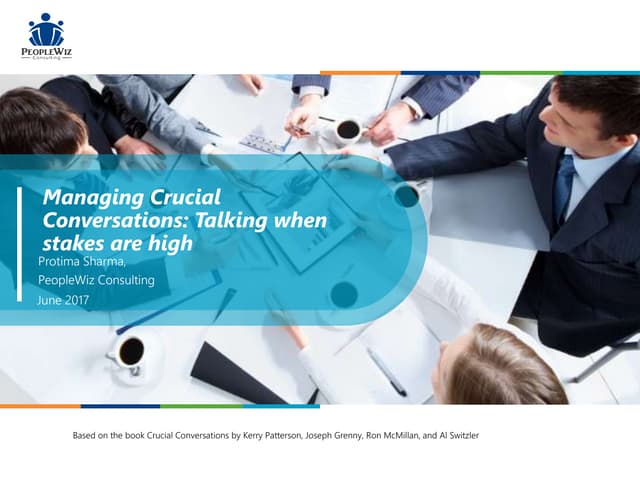 PEOPLEWIZ
Consulting

Managing Crucial Conversations: Talking when stakes are high

Protima Sharma,
PeopleWiz Consulting
June 2017

Based on the book Crucial Conversations by Kerry Patterson, Joseph Grenny, Ron McMillan, and Al Switzler